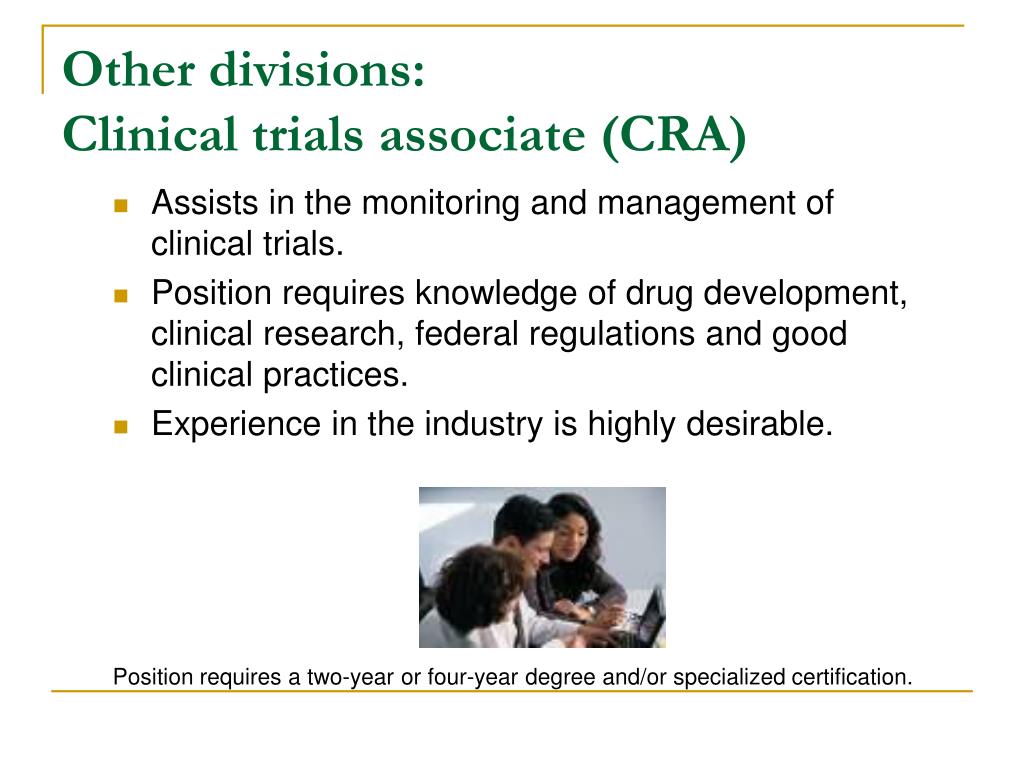 Other divisions:
Clinical trials associate (CRA)

- Assists in the monitoring and management of clinical trials.
- Position requires knowledge of drug development, clinical research, federal regulations and good clinical practices.
- Experience in the industry is highly desirable.

Position requires a two-year or four-year degree and/or specialized certification.